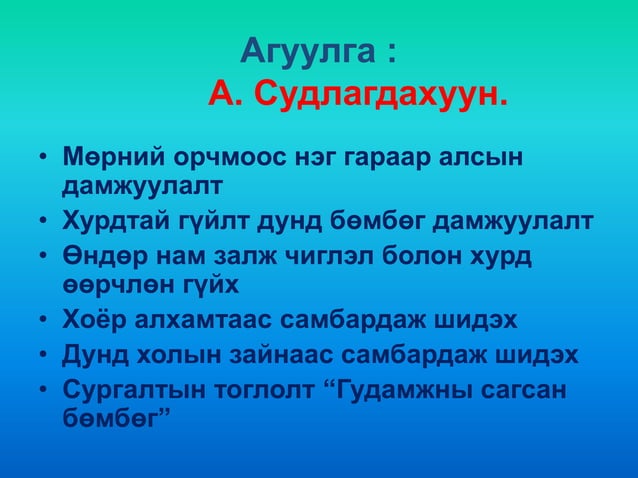 Агуулга :
А. Судлагдахуун.

• Мөрний орчмоос нэг гараар алсын дамжуулалт
• Хурдтай гүйлт дунд бөмбөг дамжуулалт
• Өндөр нам залж чиглэл болон хурд өөрчлөн гүйх
• Хоёр алхамтаас самбардаж шидэх
• Дунд холын зайнаас самбардаж шидэх
• Сургалтын тоглолт “Гудамжны сагсан бөмбөг”